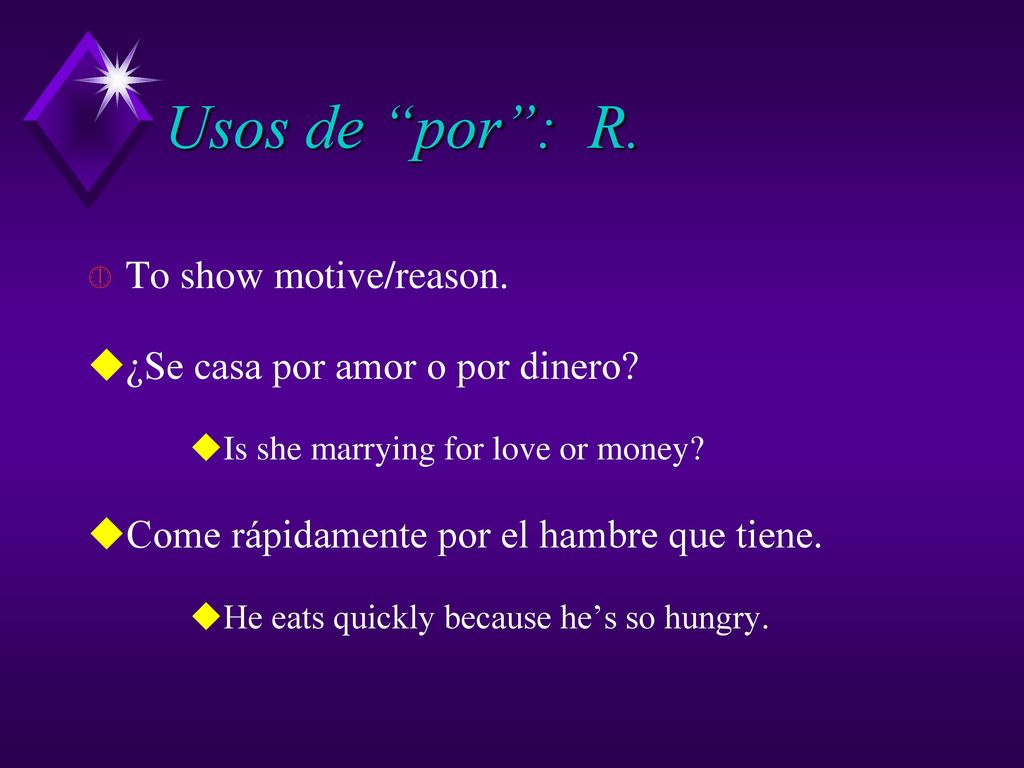 Usos de “por”: R.

To show motive/reason.

¿Se casa por amor o por dinero?

Is she marrying for love or money?

Come rápidamente por el hambre que tiene.

He eats quickly because he’s so hungry.